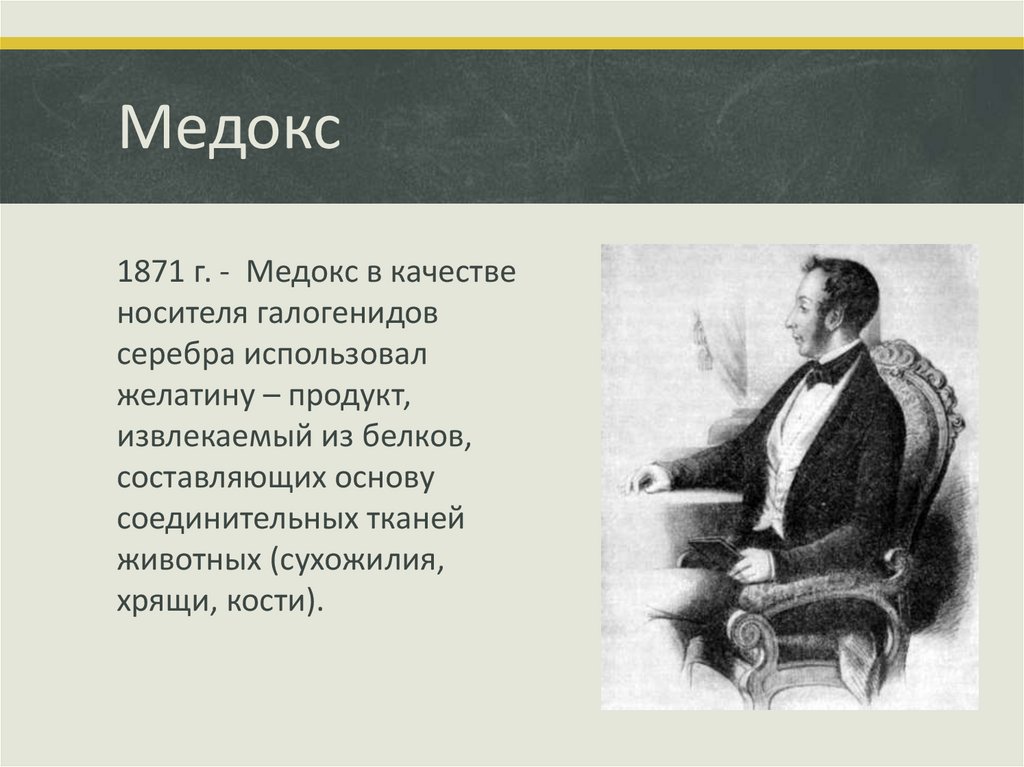 Медокс

1871 г. - Медокс в качестве носителя галогенидов серебра использовал желатину – продукт, извлекаемый из белков, составляющих основу соединительных тканей животных (сухожилия, хрящи, кости).